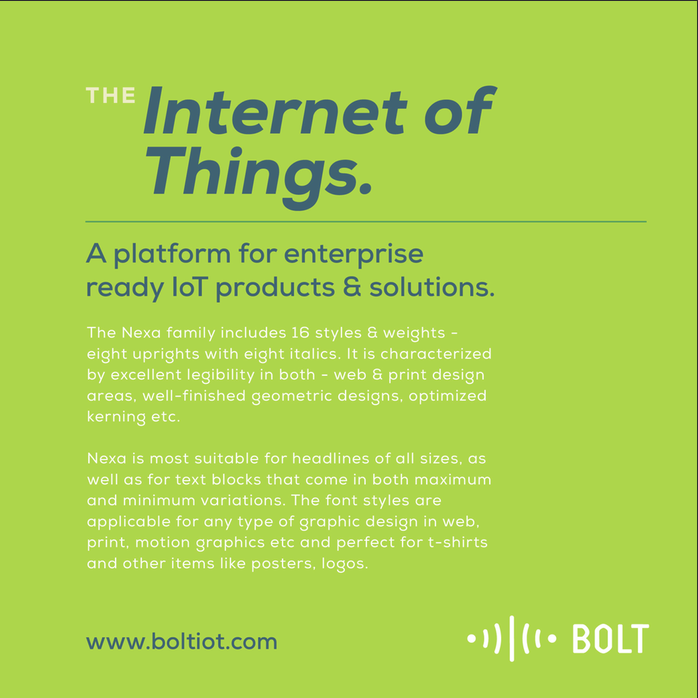 THE Internet of Things.

A platform for enterprise ready IoT products & solutions.

The Nexa family includes 16 styles & weights - eight uprights with eight italics. It is characterized by excellent legibility in both - web & print design areas, well-finished geometric designs, optimized kerning etc.

Nexa is most suitable for headlines of all sizes, as well as for text blocks that come in both maximum and minimum variations. The font styles are applicable for any type of graphic design in web, print, motion graphics etc and perfect for t-shirts and other items like posters, logos.

www.boltiot.com

BOLT